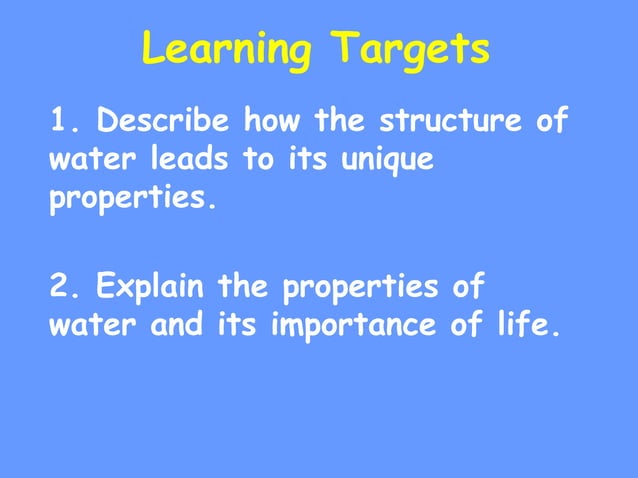 Learning Targets

1. Describe how the structure of water leads to its unique properties.

2. Explain the properties of water and its importance of life.